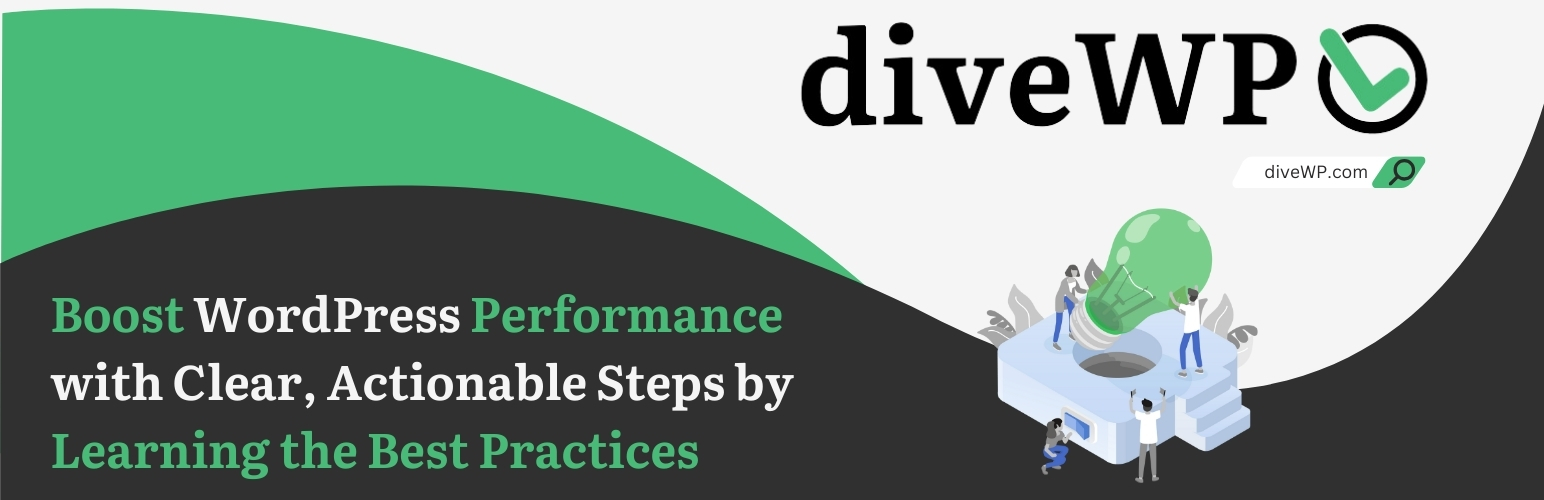 diveWP

diveWP.com

Boost WordPress Performance with Clear, Actionable Steps by Learning the Best Practices